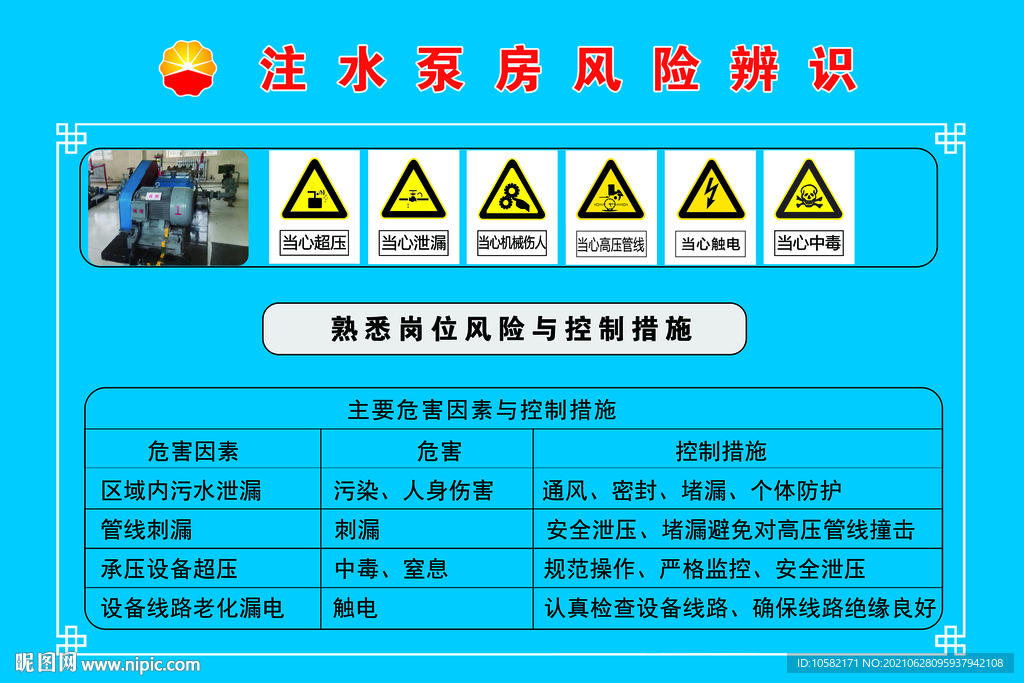 注水泵房风险辨识

当心超压
当心泄漏
当心机械伤人
当心高压管线
当心触电
当心中毒

熟悉岗位风险与控制措施

主要危害因素与控制措施

| 危害因素 | 危害 | 控制措施 |
|---|---|---|
| 区域内污水泄漏 | 污染、人身伤害 | 通风、密封、堵漏、个体防护 |
| 管线刺漏 | 刺漏 | 安全泄压、堵漏避免对高压管线撞击 |
| 承压设备超压 | 中毒、窒息 | 规范操作、严格监控、安全泄压 |
| 设备线路老化漏电 | 触电 | 认真检查设备线路、确保线路绝缘良好 |

昵图网 www.nipic.com
ID:10582171 NO:20210628095937942108